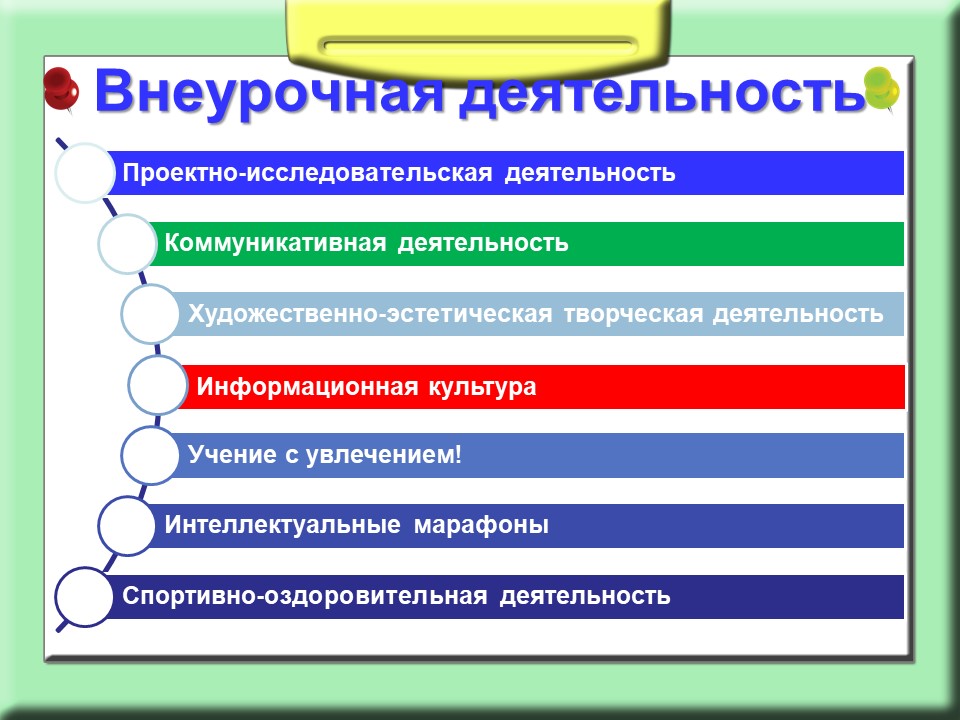 Внеурочная деятельность

Проектно-исследовательская деятельность

Коммуникативная деятельность

Художественно-эстетическая творческая деятельность

Информационная культура

Учение с увлечением!

Интеллектуальные марафоны

Спортивно-оздоровительная деятельность